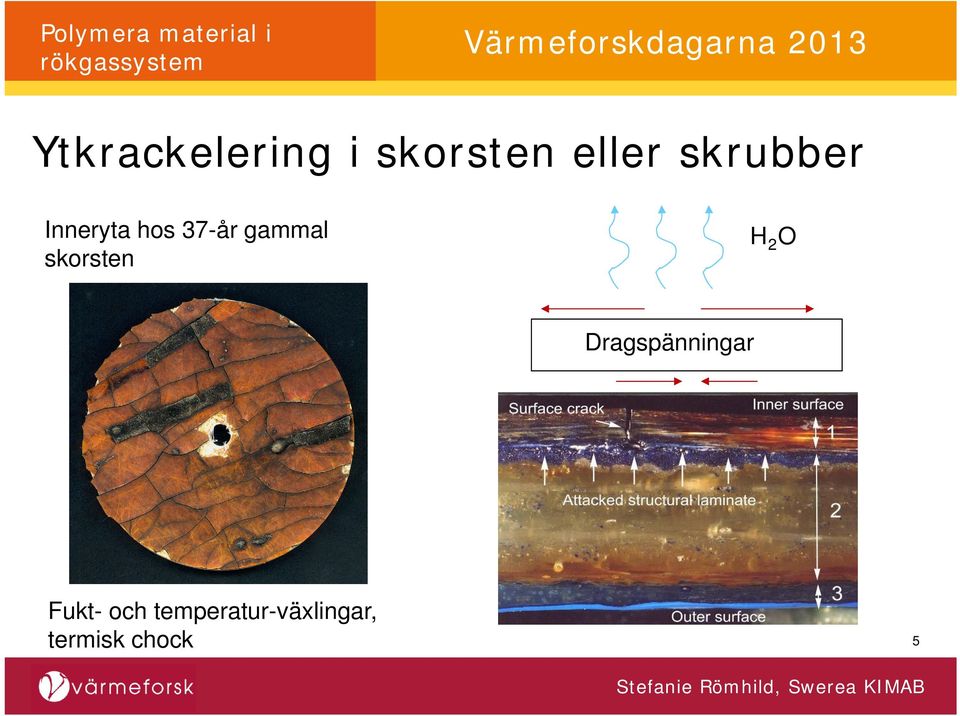 Polymera material i rökgassystem

Värmeforskdagarna 2013

Ytkrackelering i skorsten eller skrubber

Inneryta hos 37-år gammal skorsten

$H_2O$

Dragspänningar

Surface crack

Inner surface

1

Attacked structural laminate

2

3

Outer surface

Fukt- och temperatur-växlingar, termisk chock

5

värmeforsk

Stefanie Römhild, Swerea KIMAB